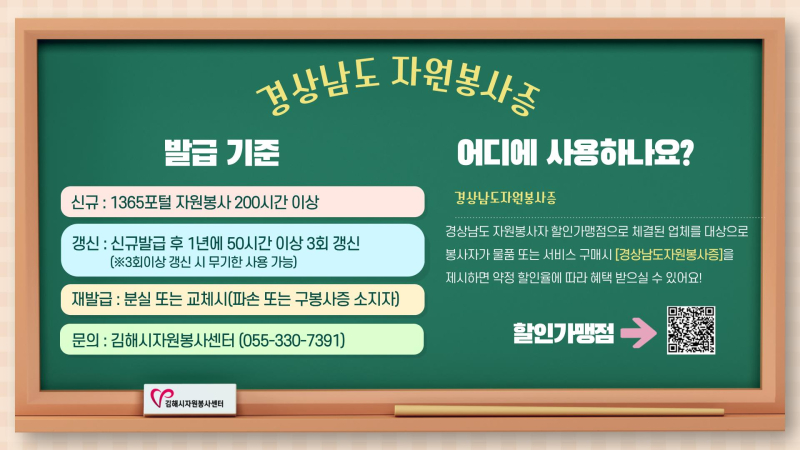 경상남도 자원봉사증

발급 기준

신규 : 1365포털 자원봉사 200시간 이상

갱신 : 신규발급 후 1년에 50시간 이상 3회 갱신
(※3회이상 갱신 시 무기한 사용 가능)

재발급 : 분실 또는 교체시(파손 또는 구봉사증 소지자)

문의 : 김해시자원봉사센터 (055-330-7391)

어디에 사용하나요?

경상남도자원봉사증

경상남도 자원봉사자 할인가맹점으로 체결된 업체를 대상으로 봉사자가 물품 또는 서비스 구매시 [경상남도자원봉사증]을 제시하면 약정 할인율에 따라 혜택 받으실 수 있어요!

할인가맹점

김해시자원봉사센터